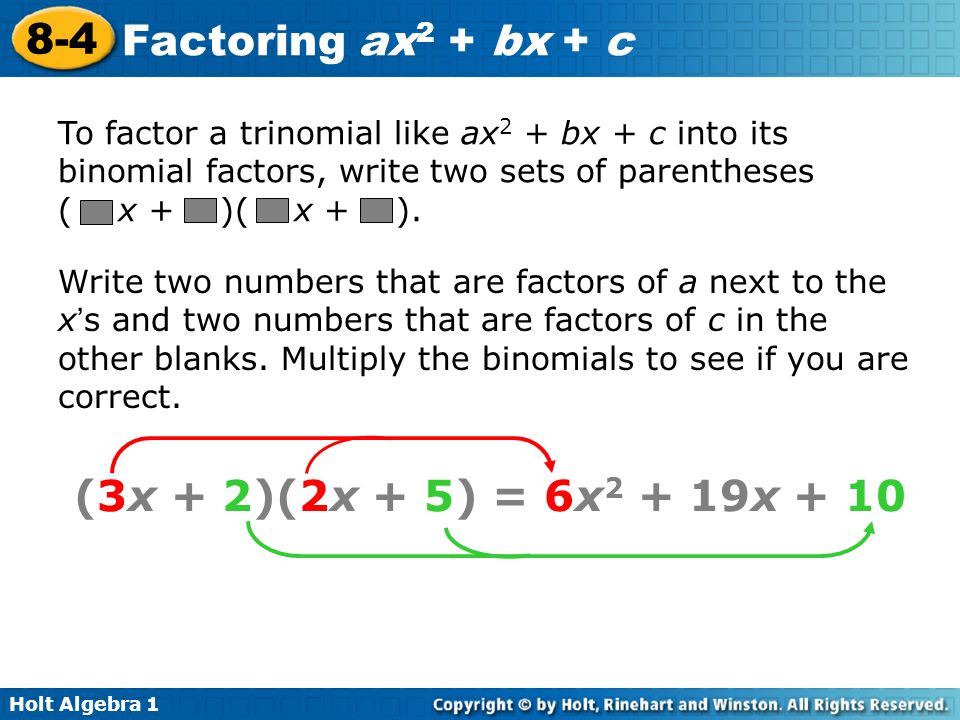 8-4 Factoring $ax^2 + bx + c$

To factor a trinomial like $ax^2 + bx + c$ into its binomial factors, write two sets of parentheses ( $x$ + )( $x$ + ).

Write two numbers that are factors of $a$ next to the $x$'s and two numbers that are factors of $c$ in the other blanks. Multiply the binomials to see if you are correct.

$(3x + 2)(2x + 5) = 6x^2 + 19x + 10$

Holt Algebra 1

Copyright © by Holt, Rinehart and Winston. All Rights Reserved.